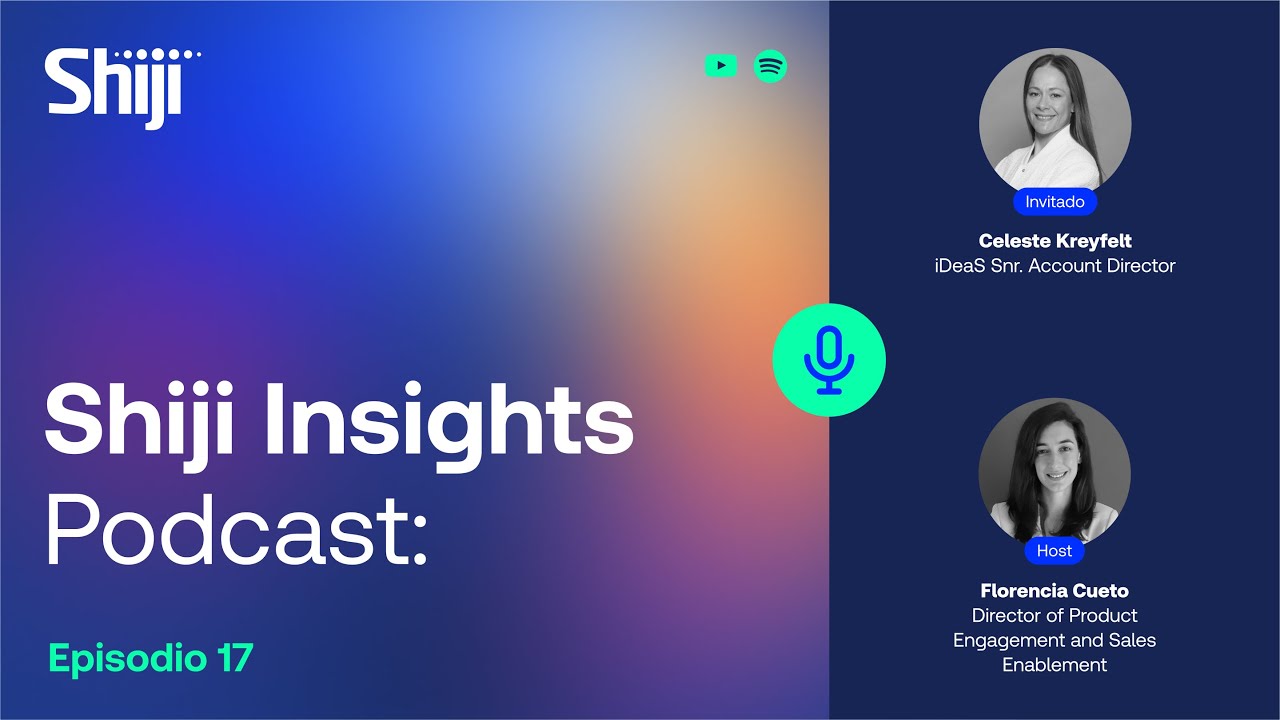 Shiji

Shiji Insights Podcast:

Episodio 17

Invitado

Celeste Kreyfelt
iDeaS Snr. Account Director

Host

Florencia Cueto
Director of Product Engagement and Sales Enablement